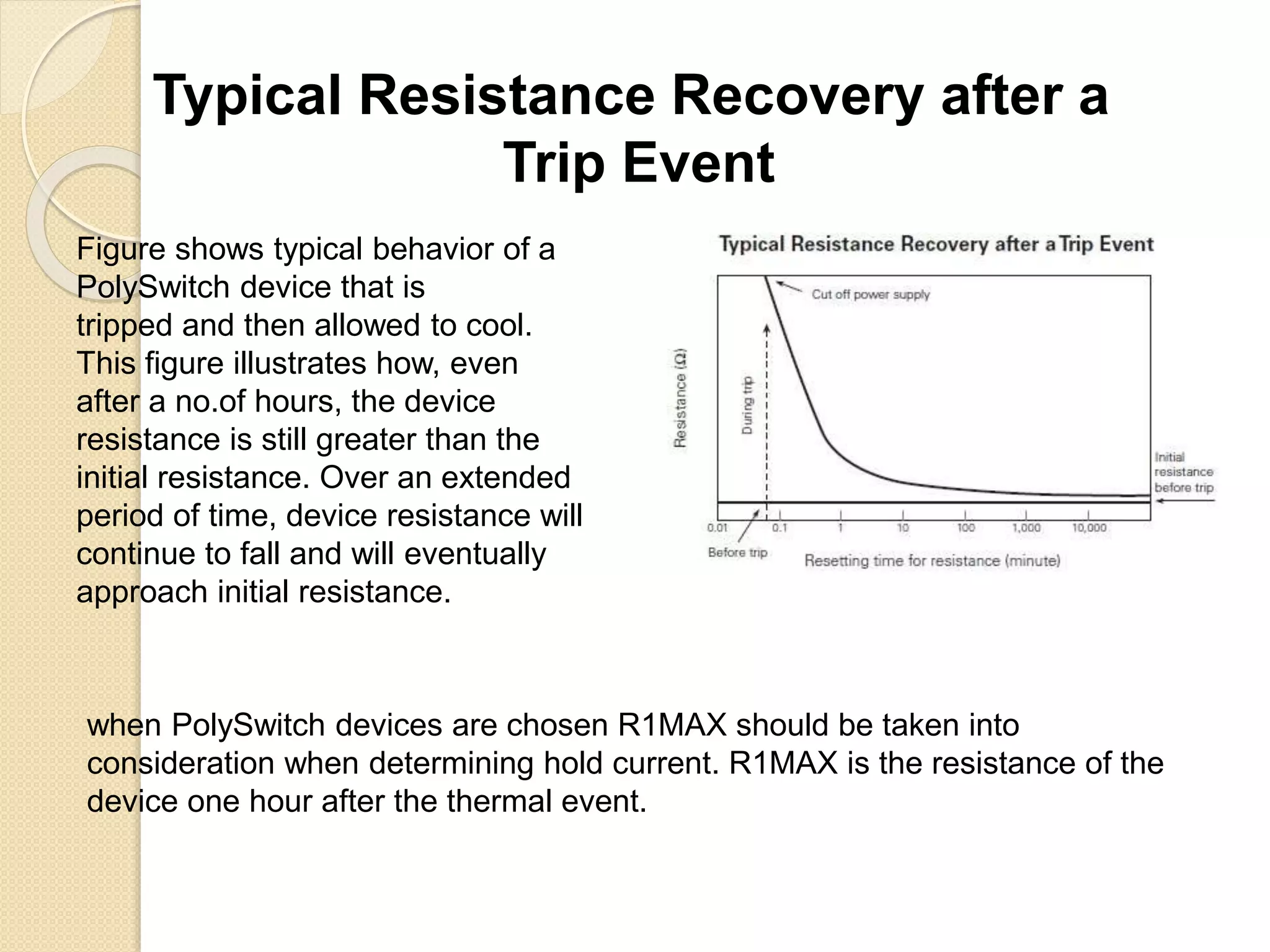 Typical Resistance Recovery after a Trip Event

Figure shows typical behavior of a PolySwitch device that is tripped and then allowed to cool. This figure illustrates how, even after a no.of hours, the device resistance is still greater than the initial resistance. Over an extended period of time, device resistance will continue to fall and will eventually approach initial resistance.

Typical Resistance Recovery after a Trip Event

Cut off power supply

Resistance (Ω)

During trip

Initial resistance before trip

0.01

0.1

1

10

100

1,000

10,000

Before trip

Resetting time for resistance (minute)

when PolySwitch devices are chosen R1MAX should be taken into consideration when determining hold current. R1MAX is the resistance of the device one hour after the thermal event.